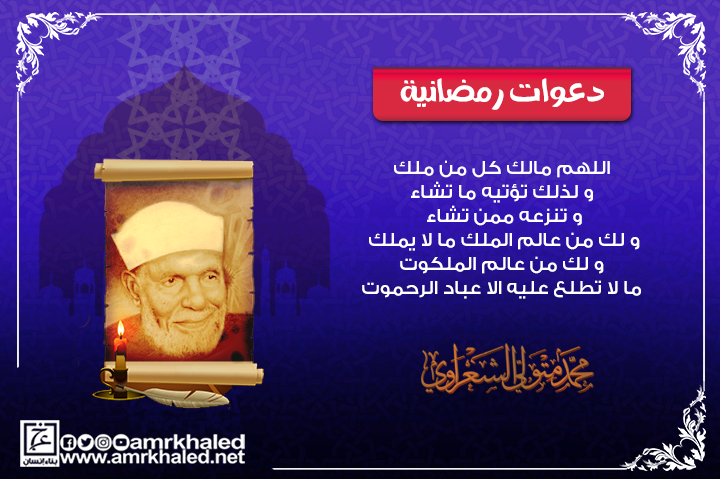 دعوات رمضانية

اللهم مالك كل من ملك
و لذلك تؤتيه ما تشاء
و تنزعه ممن تشاء
و لك من عالم الملك ما لا يملك
و لك من عالم الملكوت
ما لا تطلع عليه الا عباد الرحموت

محمد متولي الشعراوي

بناء إنسان
amrkhaled
www.amrkhaled.net